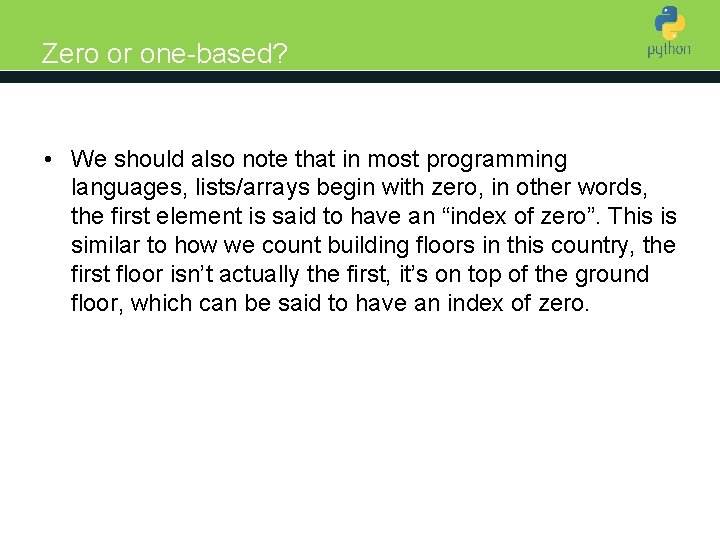 Zero or one-based?

python

• We should also note that in most programming languages, lists/arrays begin with zero, in other words, the first element is said to have an “index of zero”. This is similar to how we count building floors in this country, the first floor isn’t actually the first, it’s on top of the ground floor, which can be said to have an index of zero.